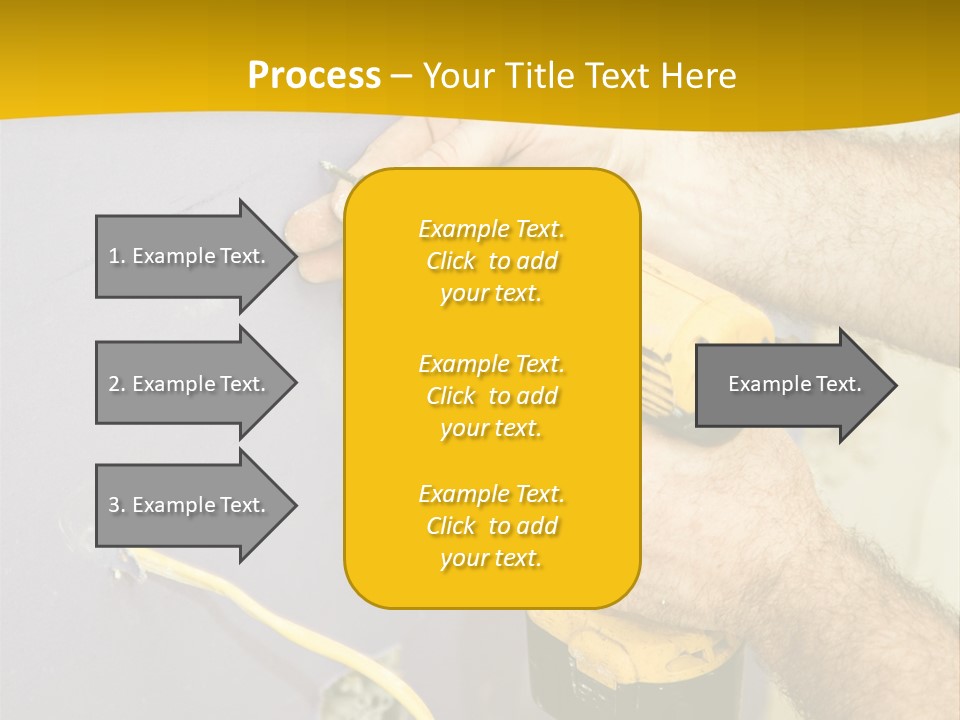 Process – Your Title Text Here

1. Example Text.

2. Example Text.

3. Example Text.

Example Text. Click to add your text.

Example Text. Click to add your text.

Example Text. Click to add your text.

Example Text.